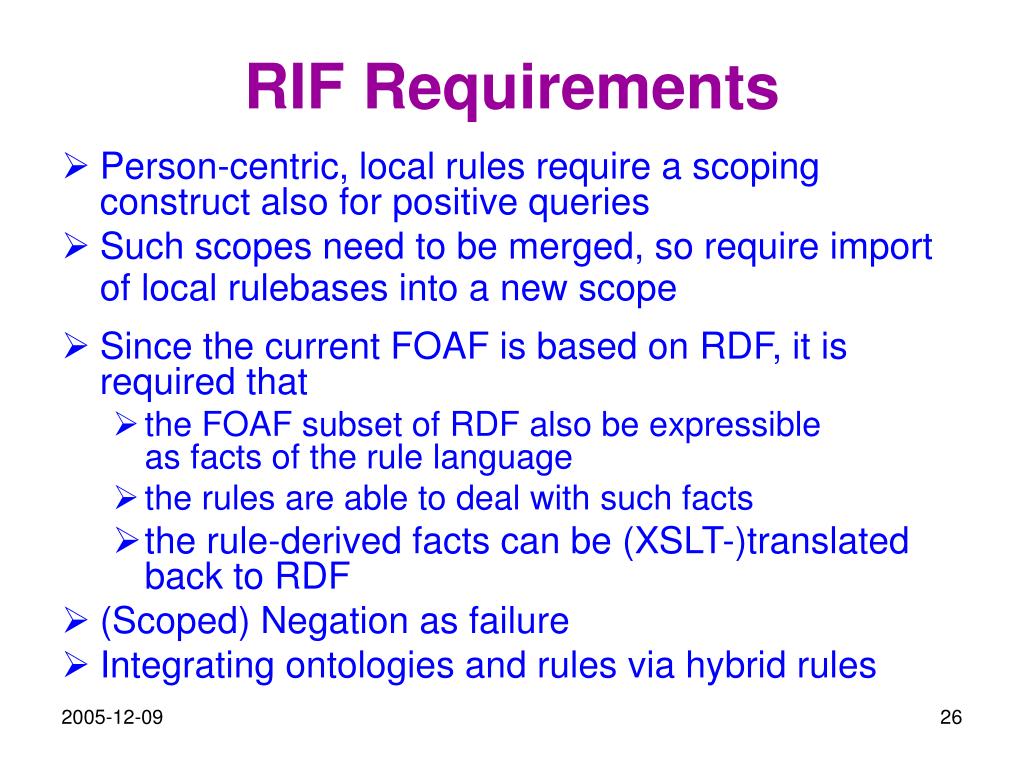 RIF Requirements

➢ Person-centric, local rules require a scoping construct also for positive queries
➢ Such scopes need to be merged, so require import of local rulebases into a new scope
➢ Since the current FOAF is based on RDF, it is required that
➢ the FOAF subset of RDF also be expressible as facts of the rule language
➢ the rules are able to deal with such facts
➢ the rule-derived facts can be (XSLT-)translated back to RDF
➢ (Scoped) Negation as failure
➢ Integrating ontologies and rules via hybrid rules

2005-12-09

26